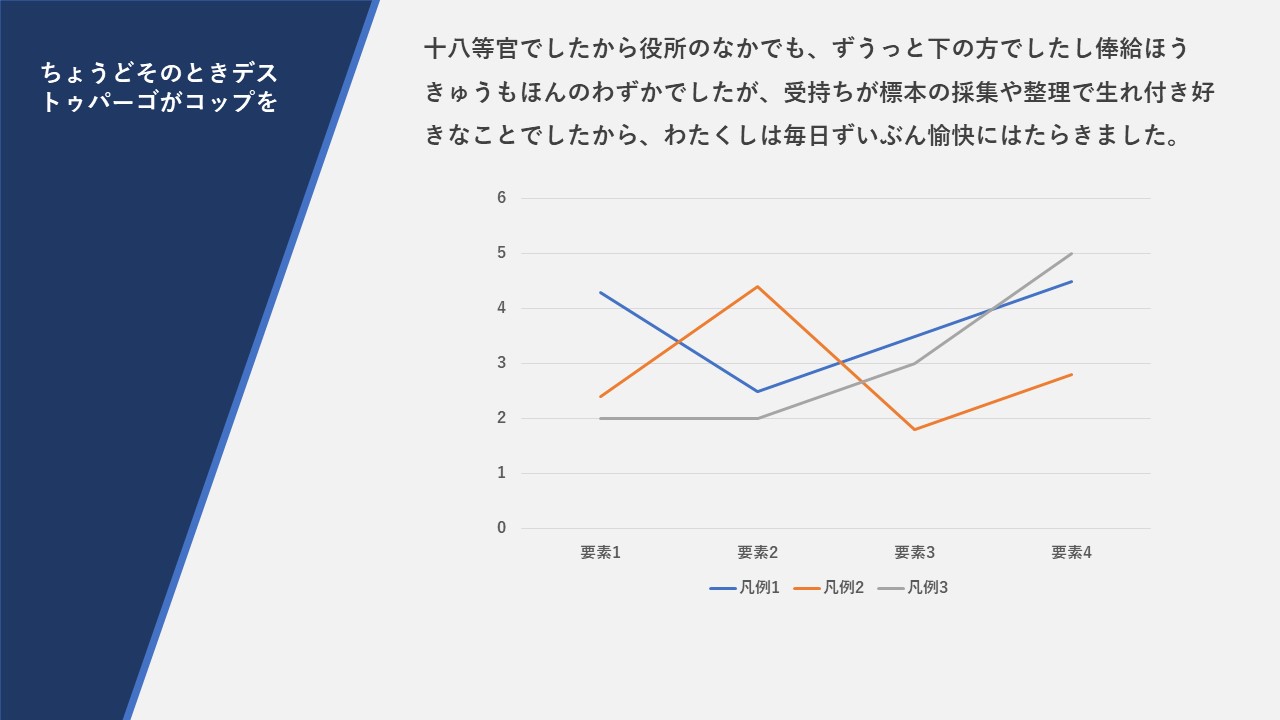 ちょうどそのときデストゥパーゴがコップを

十八等官でしたから役所のなかでも、ずうっと下の方でしたし俸給ほうきゅうもほんのわずかでしたが、受持ちが標本の採集や整理で生れ付き好きなことでしたから、わたくしは毎日ずいぶん愉快にはたらきました。

6
5
4
3
2
1
0

要素1
要素2
要素3
要素4

凡例1
凡例2
凡例3